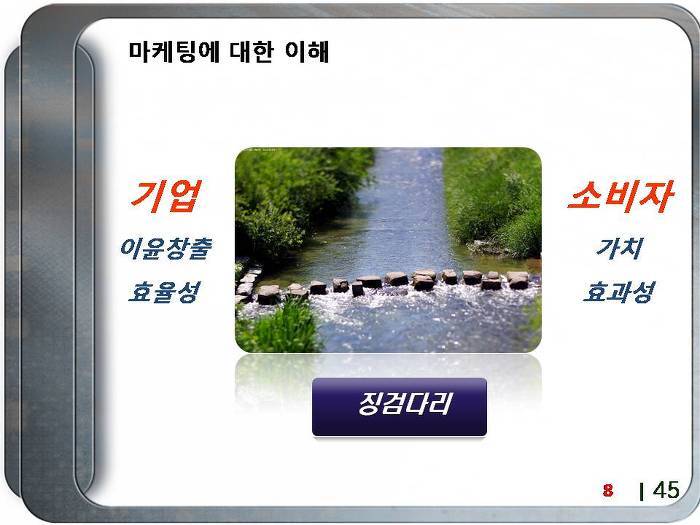 마케팅에 대한 이해

기업
이윤창출
효율성

소비자
가치
효과성

징검다리

8 | 45